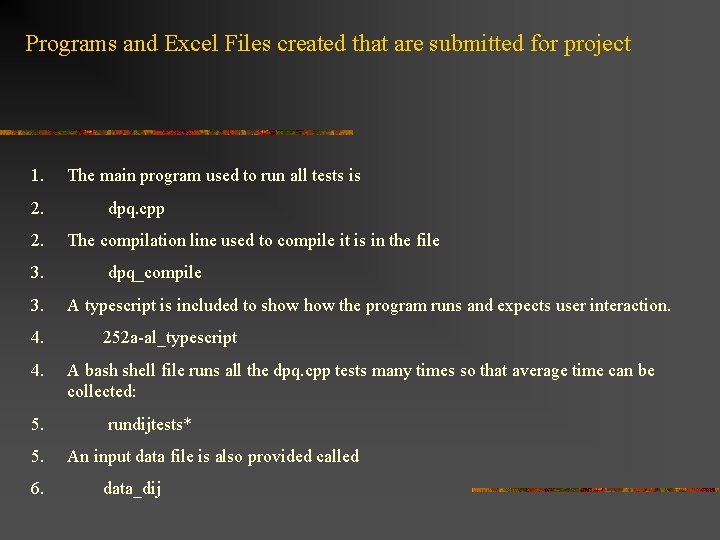 Programs and Excel Files created that are submitted for project

1. The main program used to run all tests is
2. dpq.cpp
2. The compilation line used to compile it is in the file
3. dpq_compile
3. A typescript is included to show how the program runs and expects user interaction.
4. 252a-al_typescript
4. A bash shell file runs all the dpq.cpp tests many times so that average time can be collected:
5. rundijtests*
5. An input data file is also provided called
6. data_dij